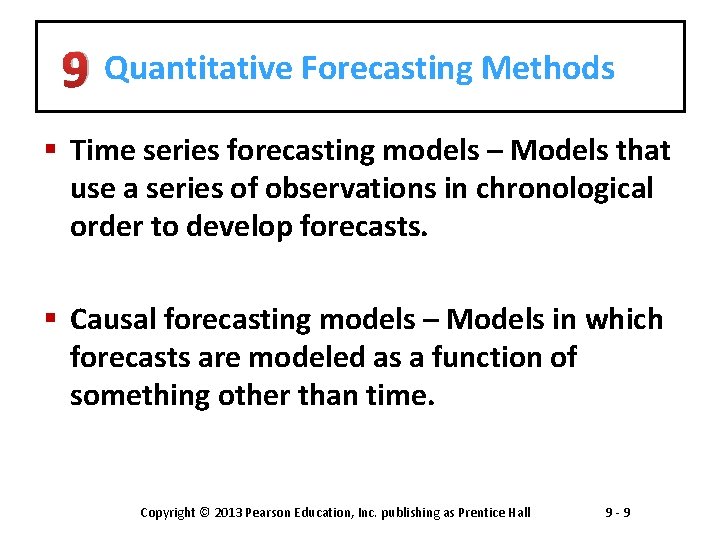 9 Quantitative Forecasting Methods

▪ Time series forecasting models – Models that use a series of observations in chronological order to develop forecasts.

▪ Causal forecasting models – Models in which forecasts are modeled as a function of something other than time.

Copyright © 2013 Pearson Education, Inc. publishing as Prentice Hall 9 - 9